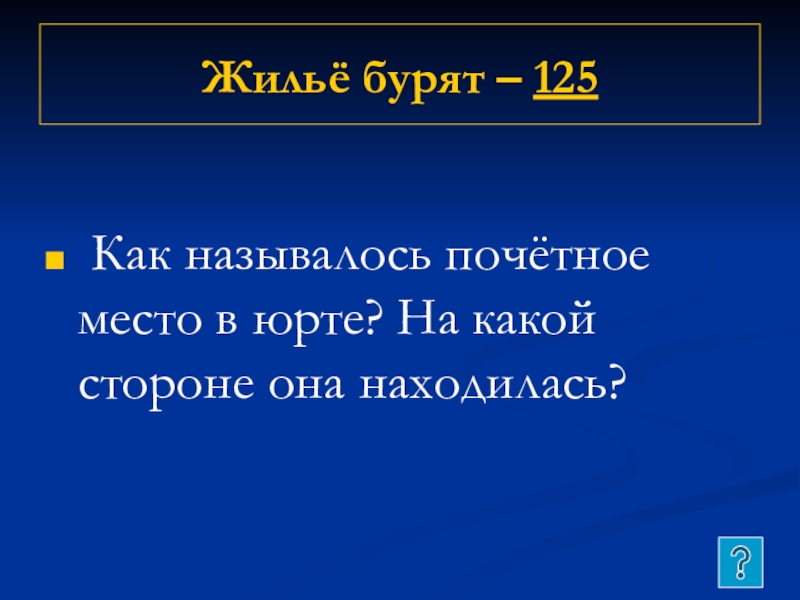 Жильё бурят – 125

Как называлось почётное место в юрте? На какой стороне она находилась?

?